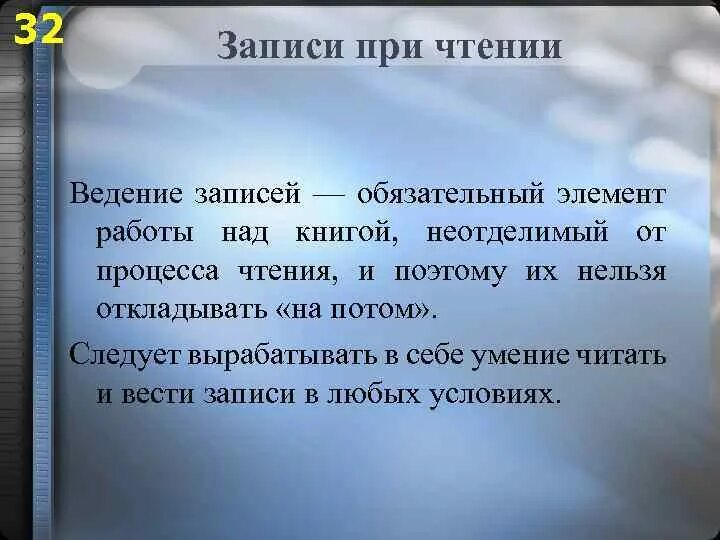 32

Записи при чтении

Ведение записей — обязательный элемент работы над книгой, неотделимый от процесса чтения, и поэтому их нельзя откладывать «на потом».

Следует вырабатывать в себе умение читать и вести записи в любых условиях.